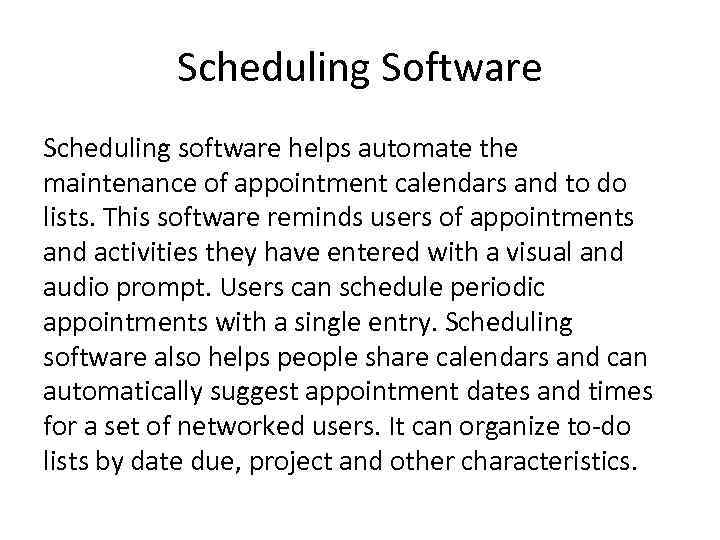 Scheduling Software

Scheduling software helps automate the maintenance of appointment calendars and to do lists. This software reminds users of appointments and activities they have entered with a visual and audio prompt. Users can schedule periodic appointments with a single entry. Scheduling software also helps people share calendars and can automatically suggest appointment dates and times for a set of networked users. It can organize to-do lists by date due, project and other characteristics.